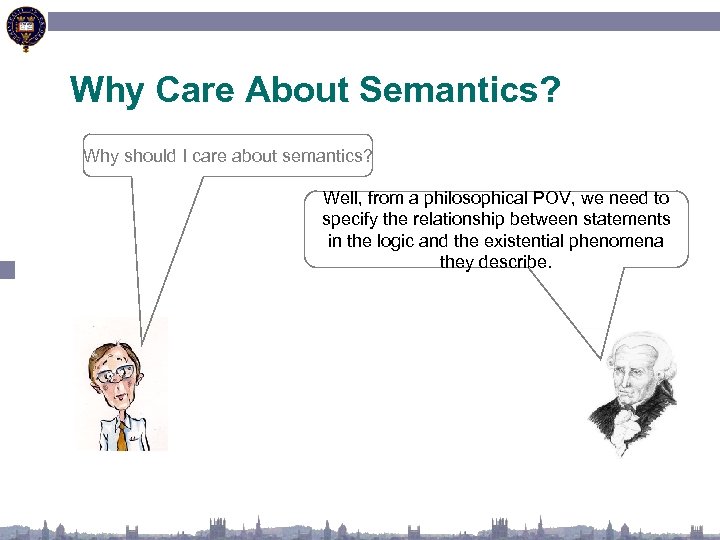 Why Care About Semantics?

Why should I care about semantics?

Well, from a philosophical POV, we need to specify the relationship between statements in the logic and the existential phenomena they describe.